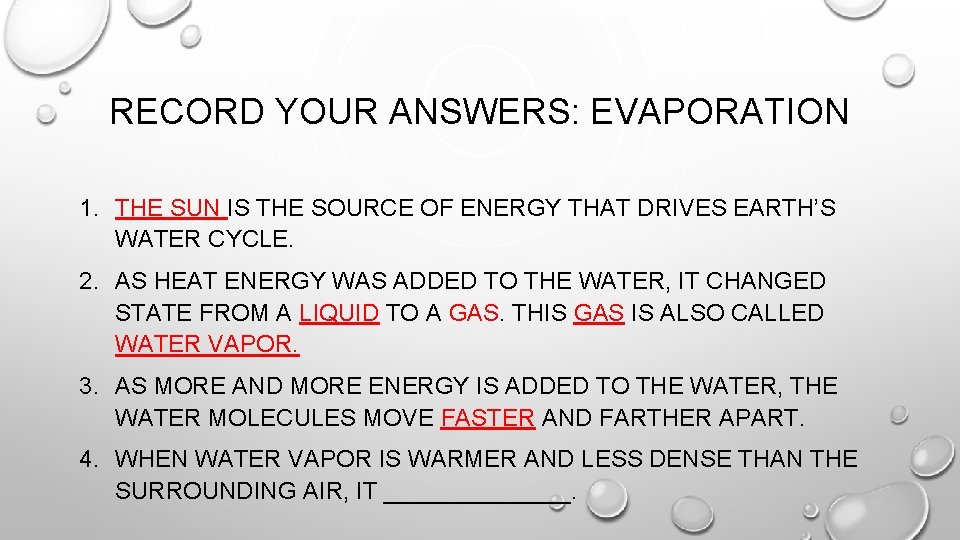 RECORD YOUR ANSWERS: EVAPORATION

1. THE SUN IS THE SOURCE OF ENERGY THAT DRIVES EARTH'S WATER CYCLE.

2. AS HEAT ENERGY WAS ADDED TO THE WATER, IT CHANGED STATE FROM A LIQUID TO A GAS. THIS GAS IS ALSO CALLED WATER VAPOR.

3. AS MORE AND MORE ENERGY IS ADDED TO THE WATER, THE WATER MOLECULES MOVE FASTER AND FARTHER APART.

4. WHEN WATER VAPOR IS WARMER AND LESS DENSE THAN THE SURROUNDING AIR, IT ______________.